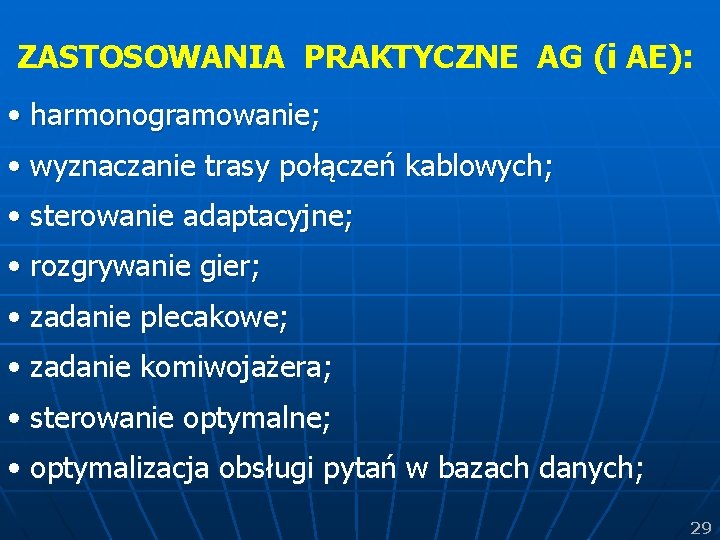 ZASTOSOWANIA PRAKTYCZNE AG (i AE):

• harmonogramowanie;

• wyznaczanie trasy połączeń kablowych;

• sterowanie adaptacyjne;

• rozgrywanie gier;

• zadanie plecakowe;

• zadanie komiwojażera;

• sterowanie optymalne;

• optymalizacja obsługi pytań w bazach danych;

29